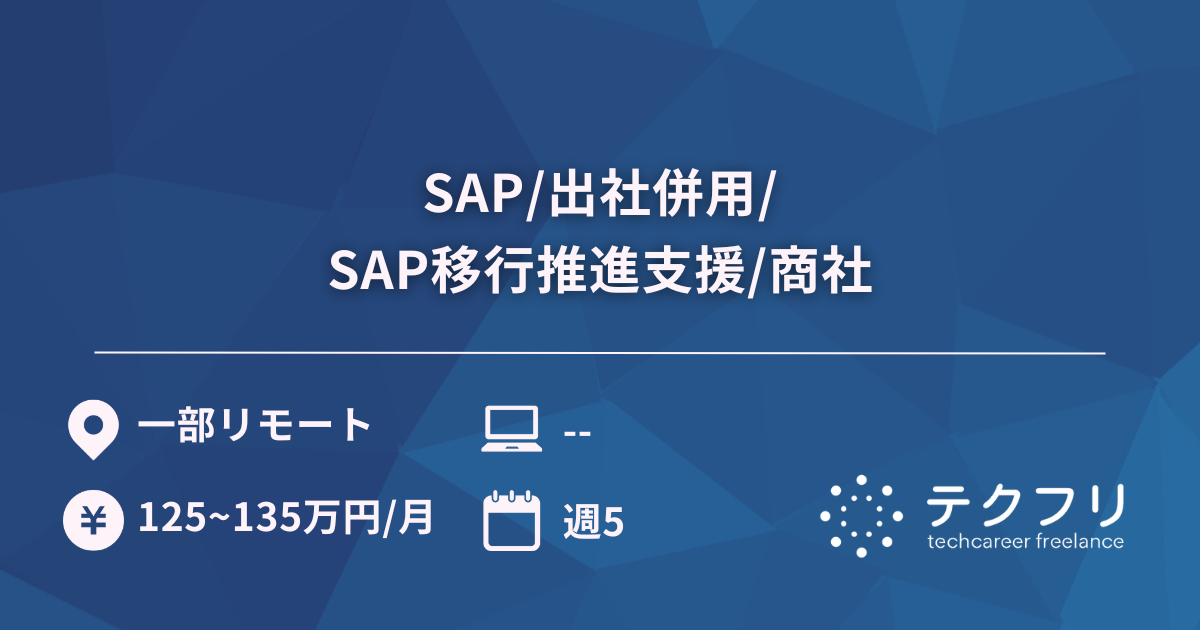 SAP/出社併用/
SAP移行推進支援/商社

一部リモート

--

¥ 125~135万円/月

週5

テクフリ
techcareer freelance